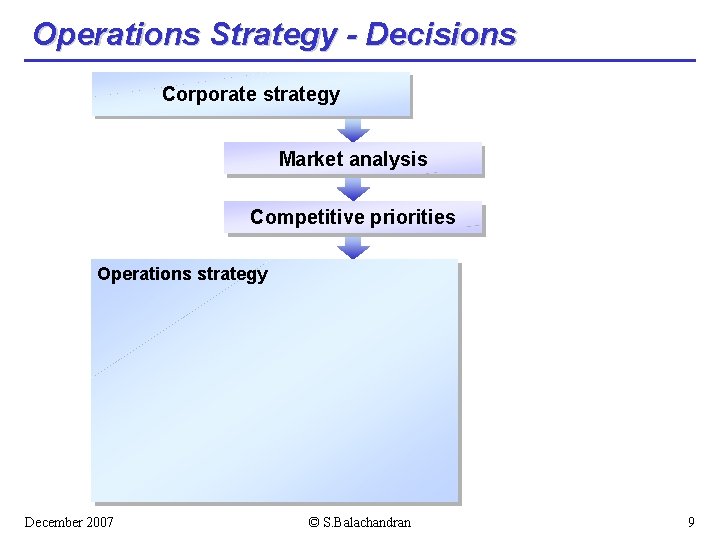 Operations Strategy - Decisions

Corporate strategy

Market analysis

Competitive priorities

Operations strategy

December 2007

© S.Balachandran

9